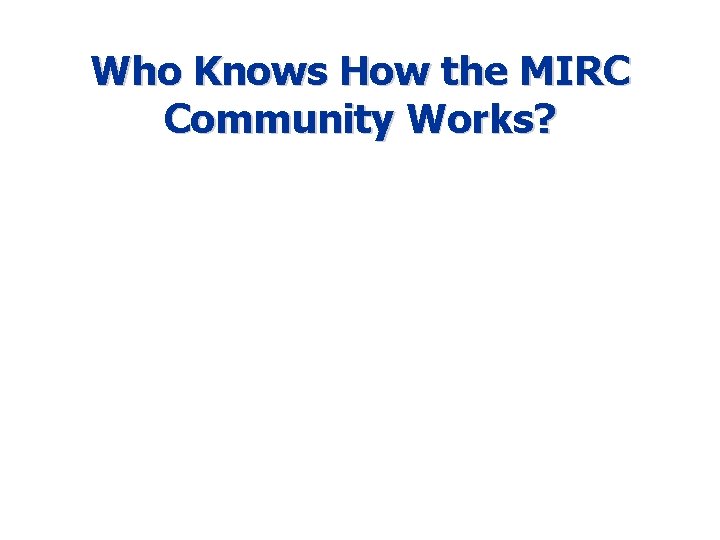 Who Knows How the MIRC Community Works?